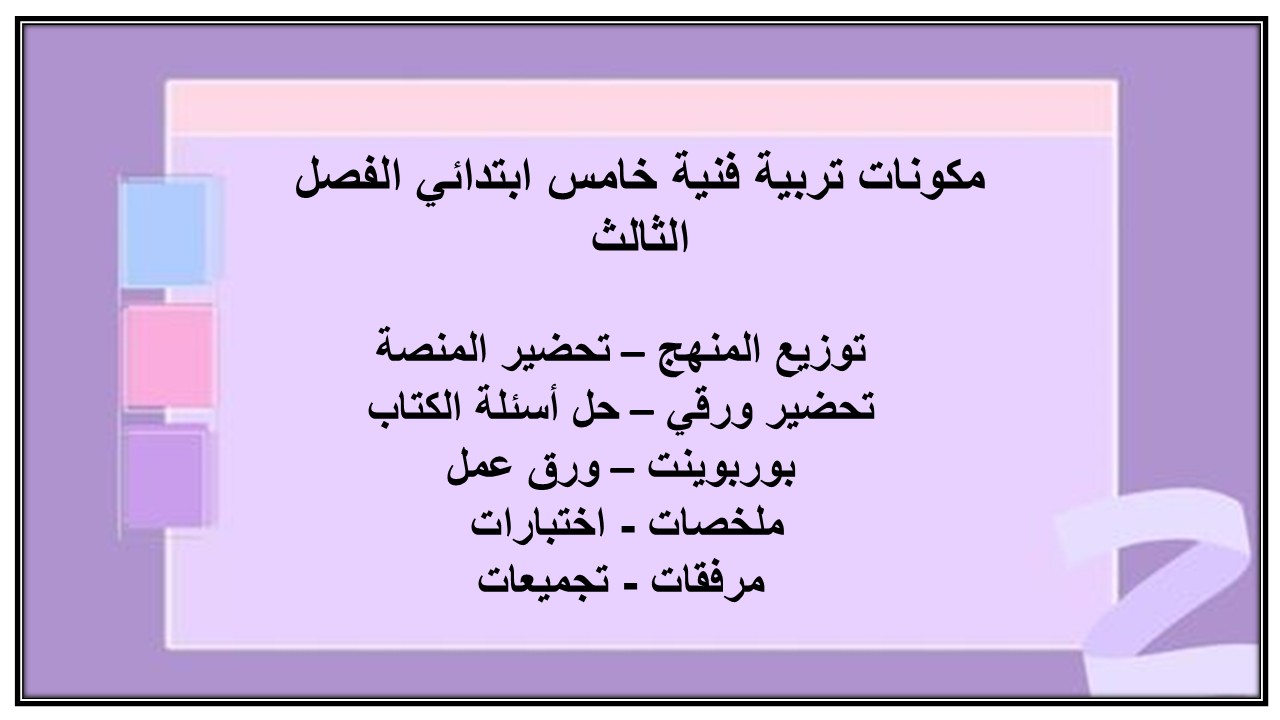 مكونات تربية فنية خامس ابتدائي الفصل الثالث

توزيع المنهج – تحضير المنصة
تحضير ورقي – حل أسئلة الكتاب
بوربوينت – ورق عمل
ملخصات - اختبارات
مرفقات - تجميعات